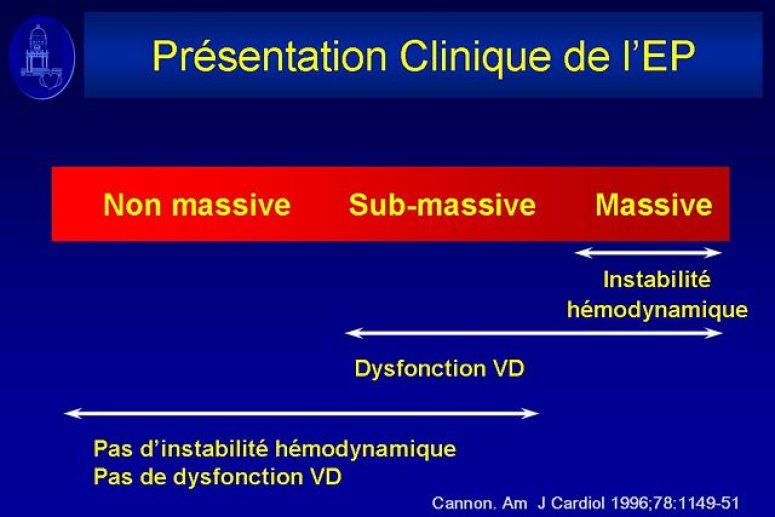 Présentation Clinique de l'EP

Non massive Sub-massive Massive

Instabilité hémodynamique

Dysfonction VD

Pas d'instabilité hémodynamique
Pas de dysfonction VD

Cannon. Am J Cardiol 1996;78:1149-51